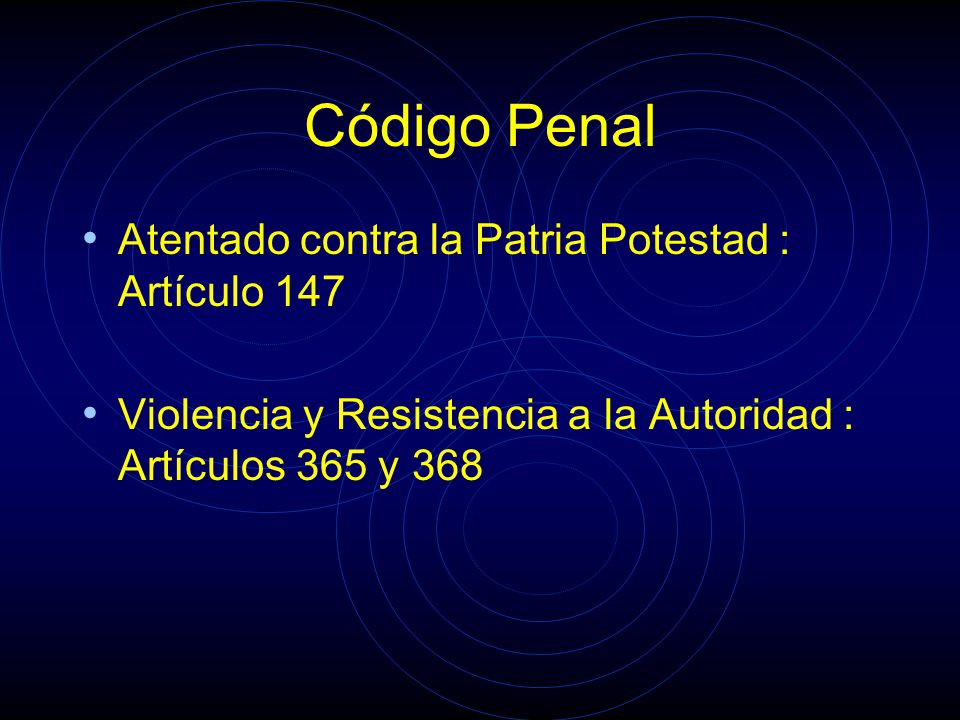 Código Penal

• Atentado contra la Patria Potestad : Artículo 147

• Violencia y Resistencia a la Autoridad : Artículos 365 y 368